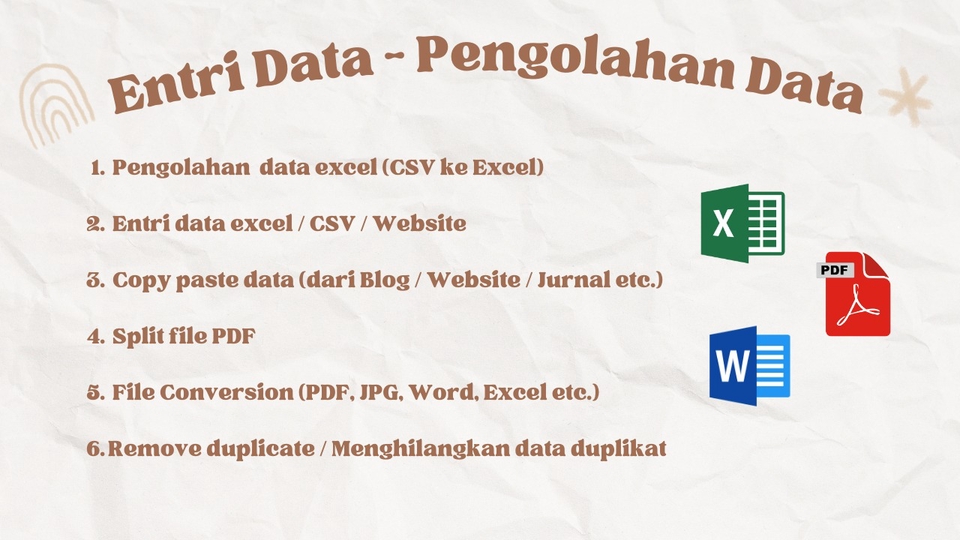 Entri Data - Pengolahan Data

1. Pengolahan data excel (CSV ke Excel)

2. Entri data excel / CSV / Website

3. Copy paste data (dari Blog / Website / Jurnal etc.)

4. Split file PDF

5. File Conversion (PDF, JPG, Word, Excel etc.)

6. Remove duplicate / Menghilangkan data duplikat

X

PDF

W